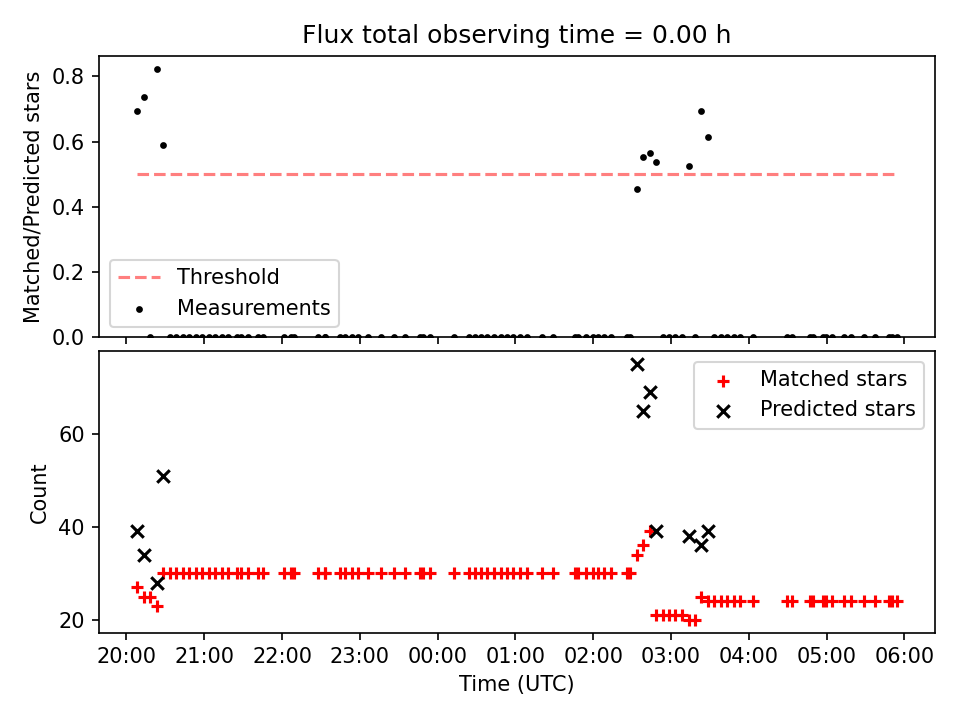 Flux total observing time = 0.00 h

Matched/Predicted stars

0.8
0.6
0.4
0.2
0.0

Threshold
Measurements

Count

60
40
20

Matched stars
Predicted stars

20:00 21:00 22:00 23:00 00:00 01:00 02:00 03:00 04:00 05:00 06:00

Time (UTC)